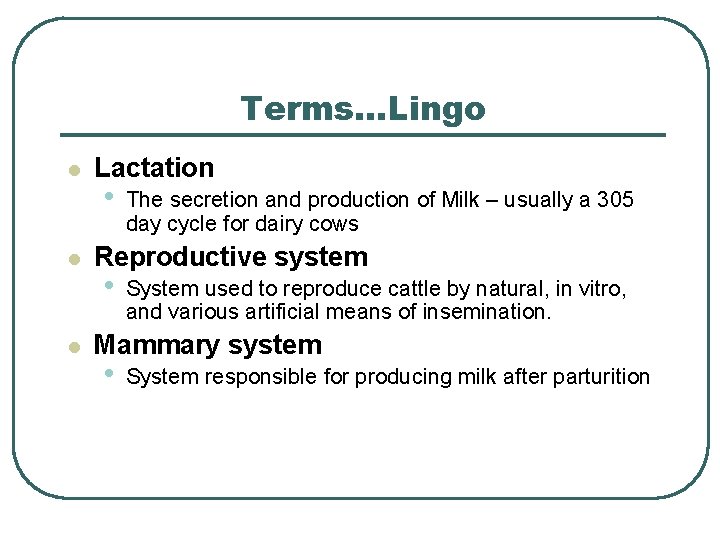 Terms…Lingo

- Lactation
  - The secretion and production of Milk – usually a 305 day cycle for dairy cows
- Reproductive system
  - System used to reproduce cattle by natural, in vitro, and various artificial means of insemination.
- Mammary system
  - System responsible for producing milk after parturition